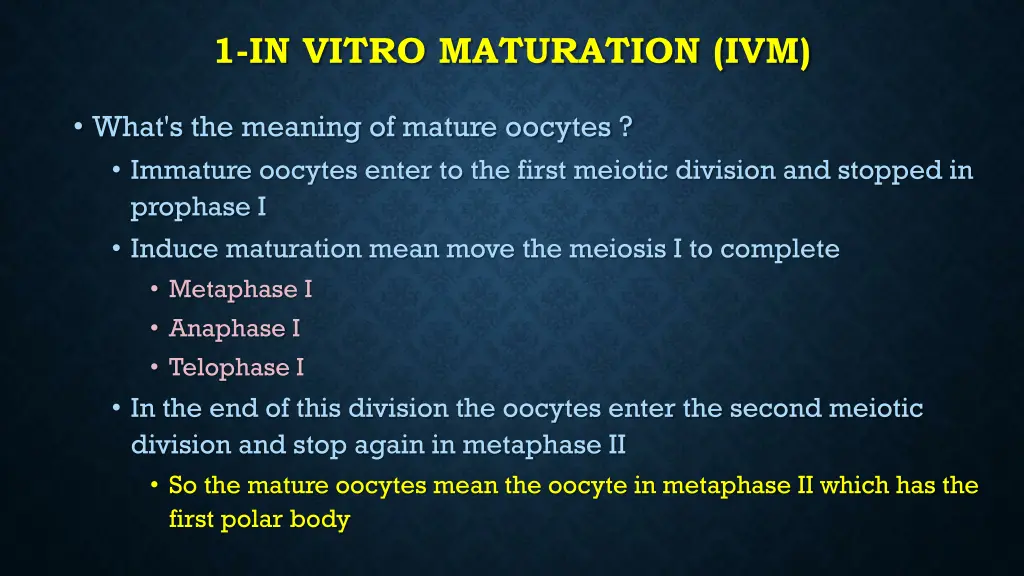 1-IN VITRO MATURATION (IVM)

• What's the meaning of mature oocytes ?

• Immature oocytes enter to the first meiotic division and stopped in prophase I

• Induce maturation mean move the meiosis I to complete

• Metaphase I

• Anaphase I

• Telophase I

• In the end of this division the oocytes enter the second meiotic division and stop again in metaphase II

• So the mature oocytes mean the oocyte in metaphase II which has the first polar body